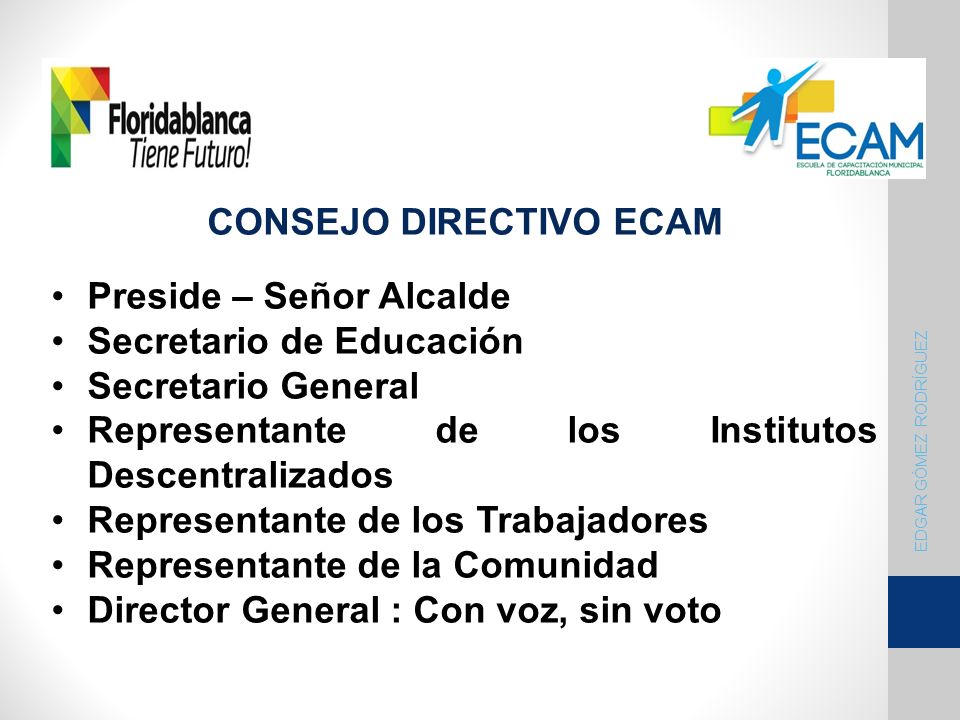 Floridablanca
Tiene Futuro!

ECAM
ESCUELA DE CAPACITACIÓN MUNICIPAL
FLORIDABLANCA

CONSEJO DIRECTIVO ECAM

• Preside – Señor Alcalde
• Secretario de Educación
• Secretario General
• Representante de los Institutos Descentralizados
• Representante de los Trabajadores
• Representante de la Comunidad
• Director General : Con voz, sin voto

EDGAR GÓMEZ RODRÍGUEZ